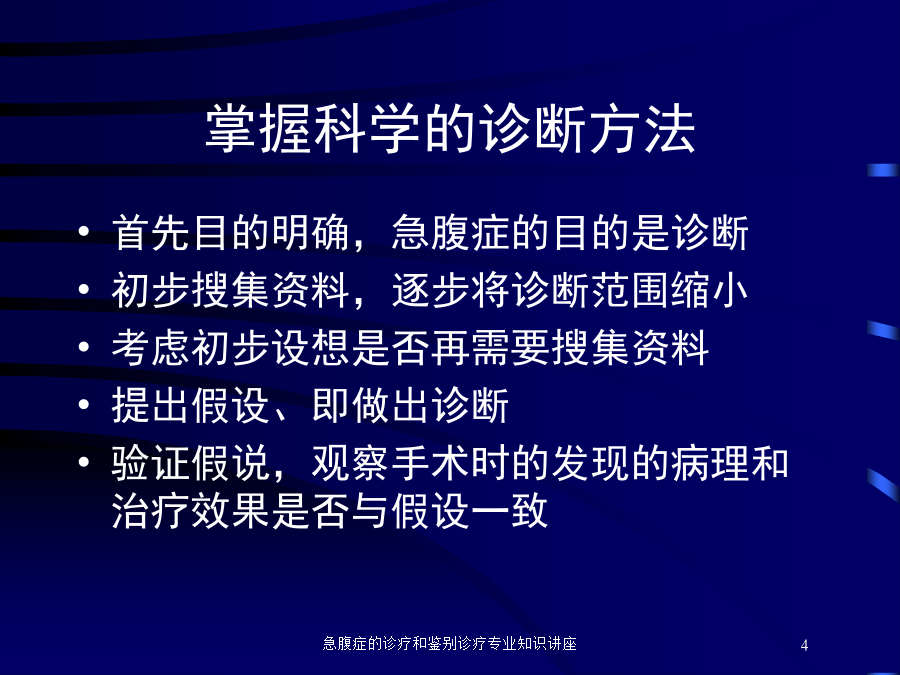 掌握科学的诊断方法

• 首先目的明确，急腹症的目的是诊断
• 初步搜集资料，逐步将诊断范围缩小
• 考虑初步设想是否再需要搜集资料
• 提出假设、即做出诊断
• 验证假说，观察手术时的发现的病理和治疗效果是否与假设一致

急腹症的诊疗和鉴别诊疗专业知识讲座

4